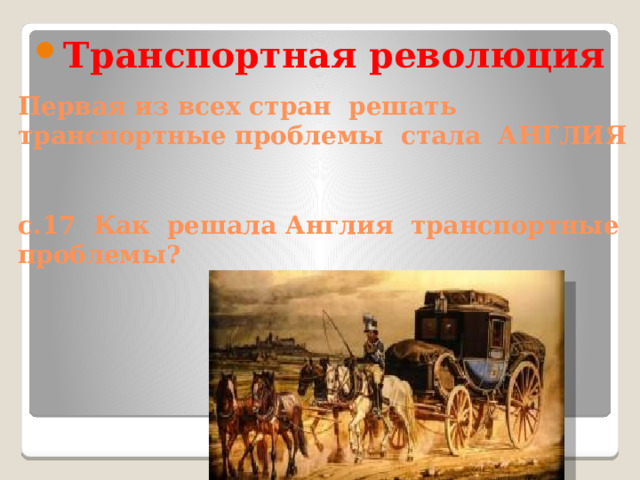 Транспортная революция

Первая из всех стран решать транспортные проблемы стала АНГЛИЯ

с.17 Как решала Англия транспортные проблемы?